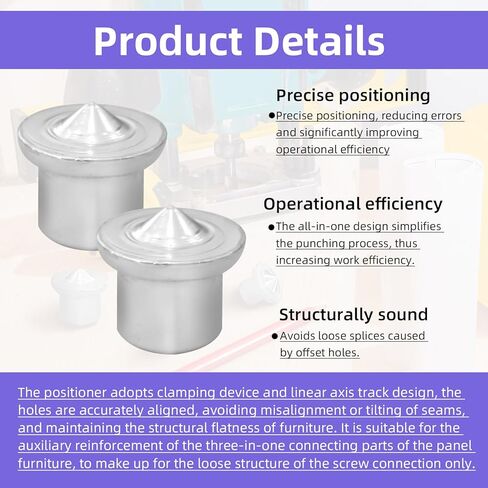 Product Details

Precise positioning

●Precise positioning, reducing errors and significantly improving operational efficiency

Operational efficiency

●The all-in-one design simplifies the punching process, thus increasing work efficiency.

Structurally sound

●Avoids loose splices caused by offset holes.

The positioner adopts clamping device and linear axis track design, the holes are accurately aligned, avoiding misalignment or tilting of seams, and maintaining the structural flatness of furniture. It is suitable for the auxiliary reinforcement of the three-in-one connecting parts of the panel furniture, to make up for the loose structure of the screw connection only.